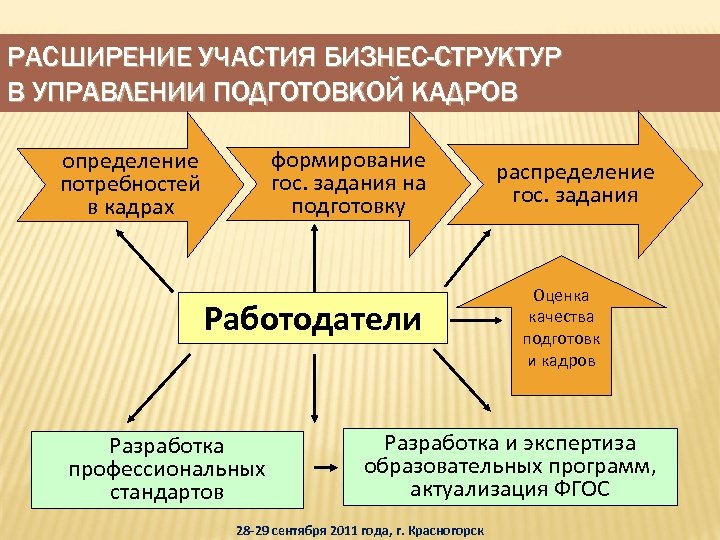 РАСШИРЕНИЕ УЧАСТИЯ БИЗНЕС-СТРУКТУР В УПРАВЛЕНИИ ПОДГОТОВКОЙ КАДРОВ

определение потребностей в кадрах

формирование гос. задания на подготовку

распределение гос. задания

Работодатели

Оценка качества подготовк и кадров

Разработка профессиональных стандартов

Разработка и экспертиза образовательных программ, актуализация ФГОС

28-29 сентября 2011 года, г. Красногорск